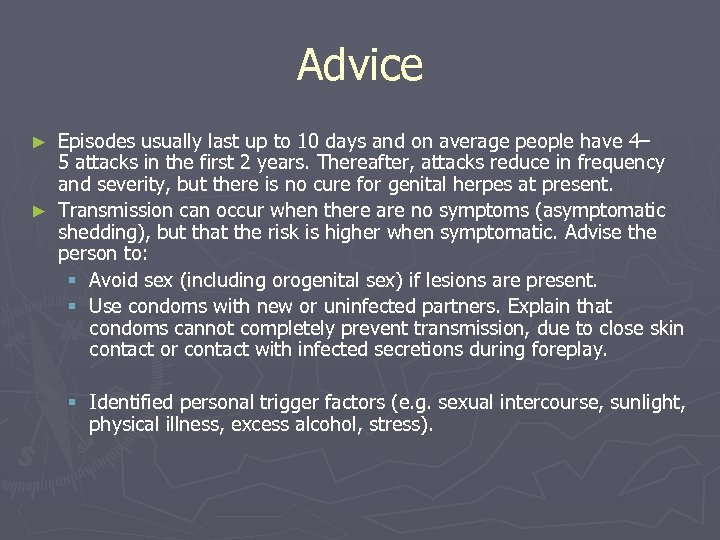 Advice

► Episodes usually last up to 10 days and on average people have 4–5 attacks in the first 2 years. Thereafter, attacks reduce in frequency and severity, but there is no cure for genital herpes at present.

► Transmission can occur when there are no symptoms (asymptomatic shedding), but that the risk is higher when symptomatic. Advise the person to:

▪ Avoid sex (including orogenital sex) if lesions are present.

▪ Use condoms with new or uninfected partners. Explain that condoms cannot completely prevent transmission, due to close skin contact or contact with infected secretions during foreplay.

▪ Identified personal trigger factors (e.g. sexual intercourse, sunlight, physical illness, excess alcohol, stress).